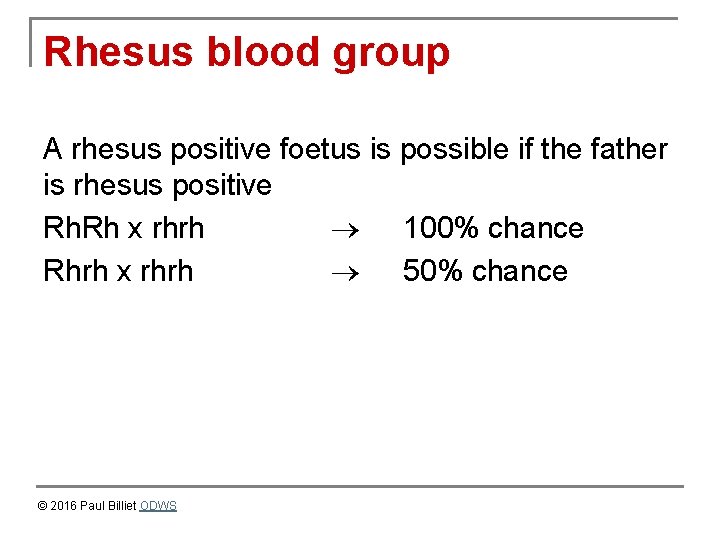 Rhesus blood group

A rhesus positive foetus is possible if the father is rhesus positive

RhRh x rhrh $\rightarrow$ 100% chance

Rhrh x rhrh $\rightarrow$ 50% chance

© 2016 Paul Billiet ODWS